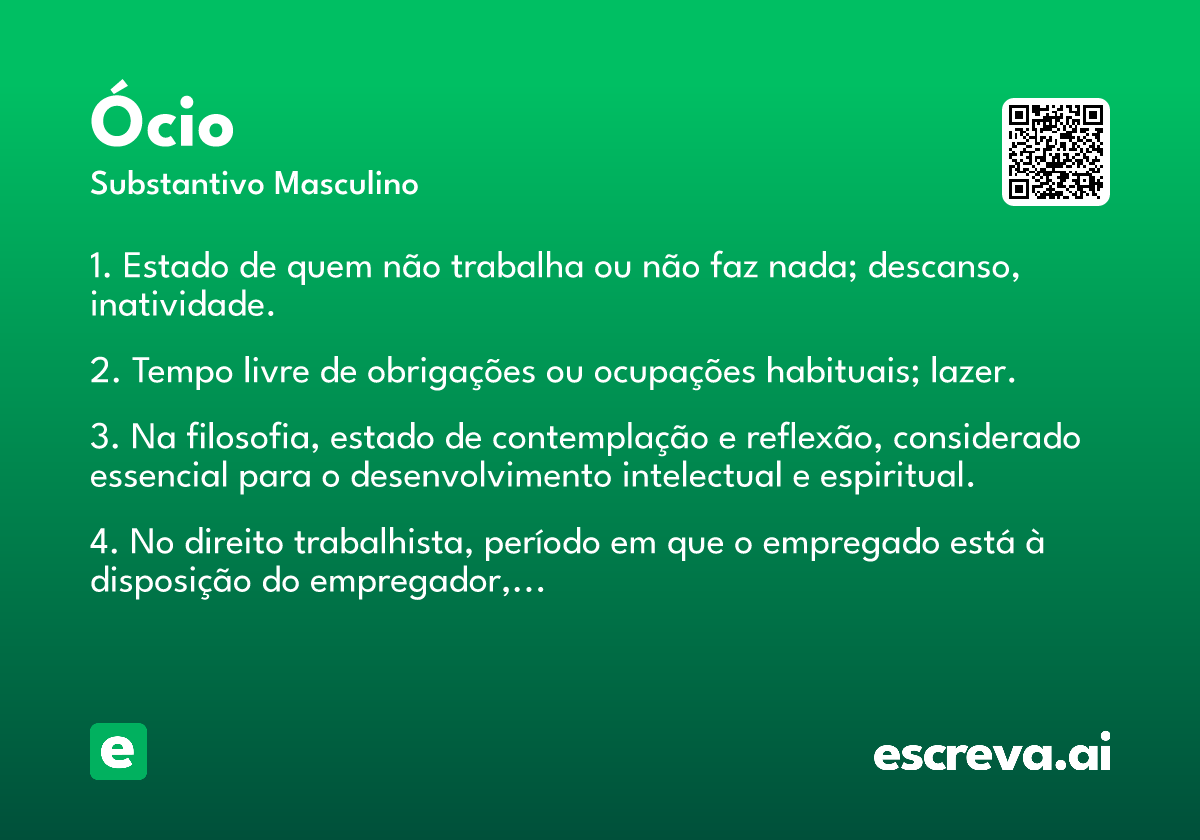 Ócio

Substantivo Masculino

1. Estado de quem não trabalha ou não faz nada; descanso, inatividade.

2. Tempo livre de obrigações ou ocupações habituais; lazer.

3. Na filosofia, estado de contemplação e reflexão, considerado essencial para o desenvolvimento intelectual e espiritual.

4. No direito trabalhista, período em que o empregado está à disposição do empregador,...

e

escreva.ai